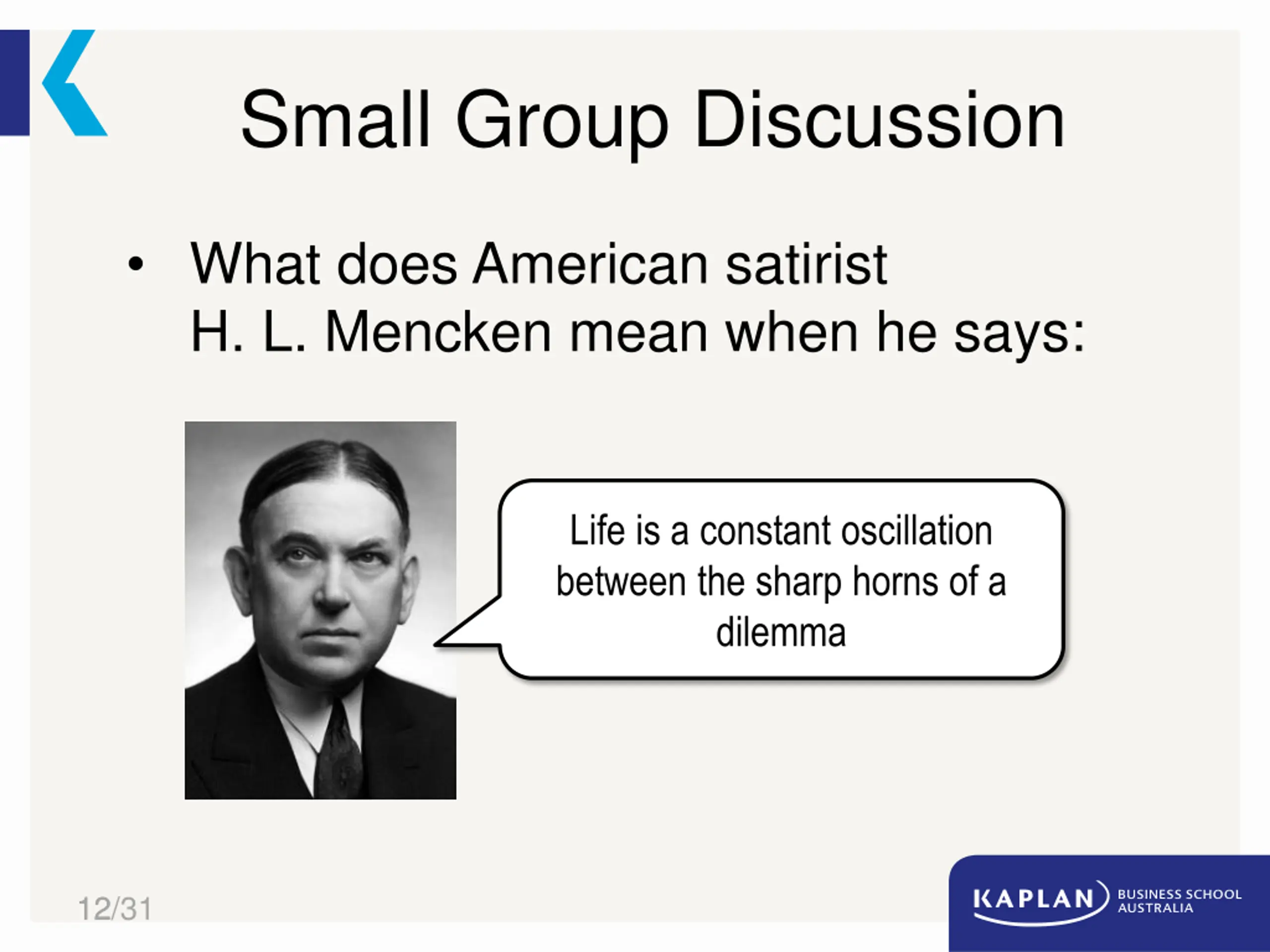 Small Group Discussion

• What does American satirist H. L. Mencken mean when he says:

Life is a constant oscillation between the sharp horns of a dilemma

12/31

KAPLAN BUSINESS SCHOOL AUSTRALIA